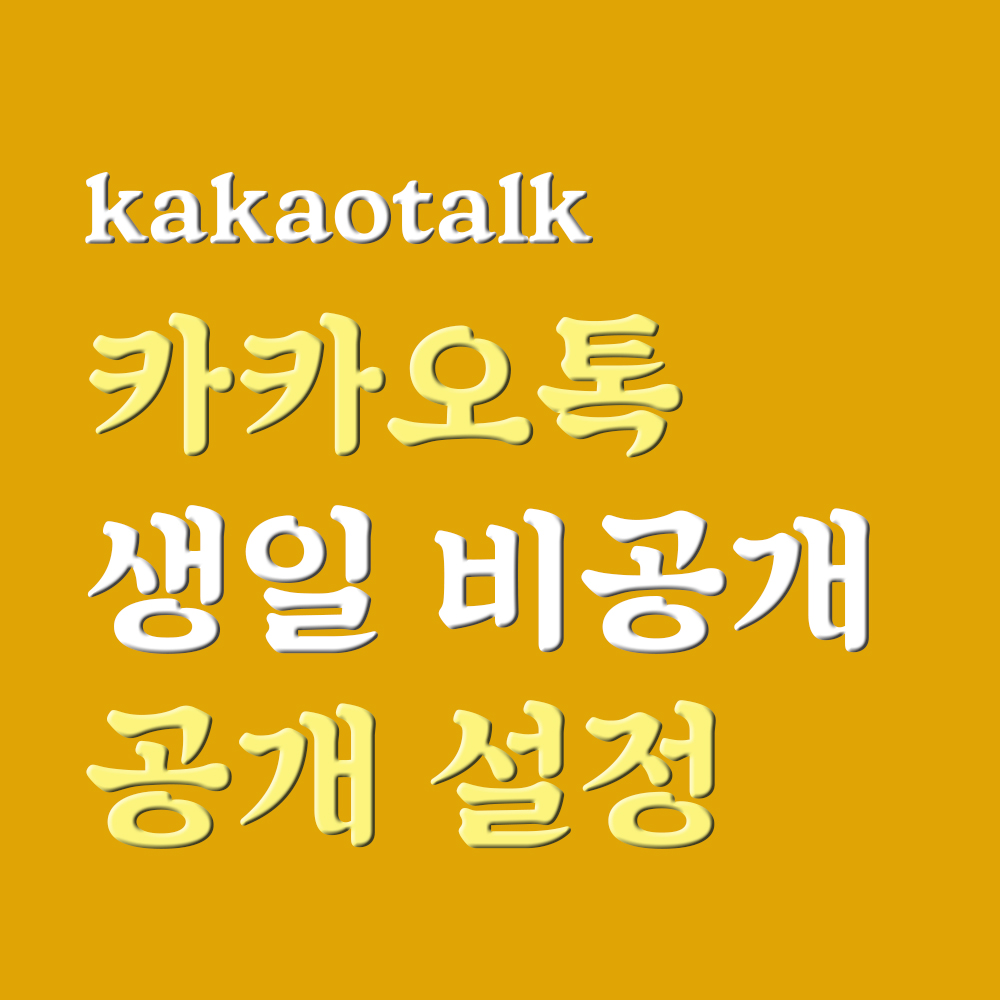 kakaotalk
카카오톡
생일 비공개
공개 설정